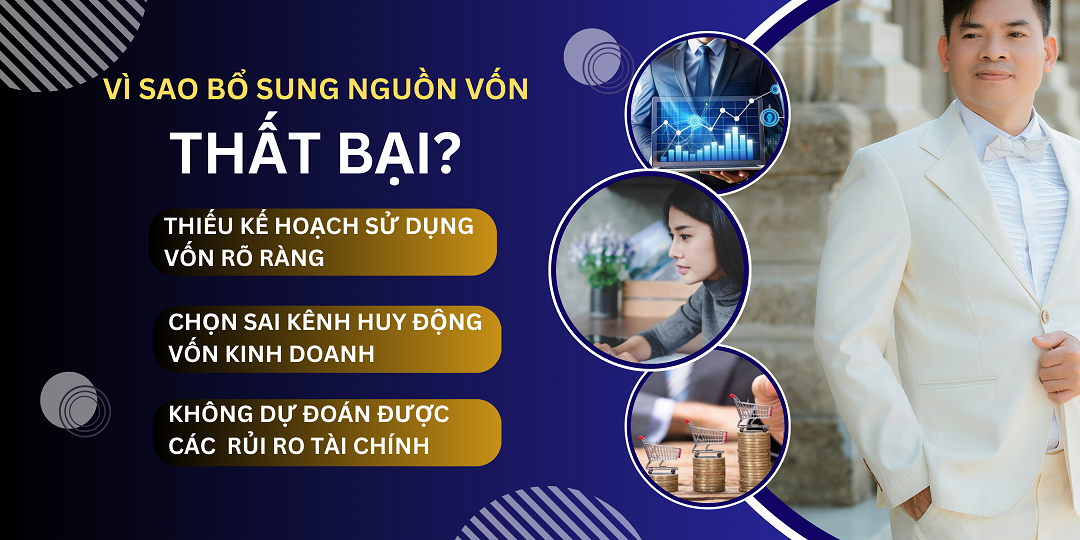 VÌ SAO BỔ SUNG NGUỒN VỐN

THẤT BẠI?

THIẾU KẾ HOẠCH SỬ DỤNG VỐN RÕ RÀNG

CHỌN SAI KÊNH HUY ĐỘNG VỐN KINH DOANH

KHÔNG DỰ ĐOÁN ĐƯỢC CÁC RỦI RO TÀI CHÍNH